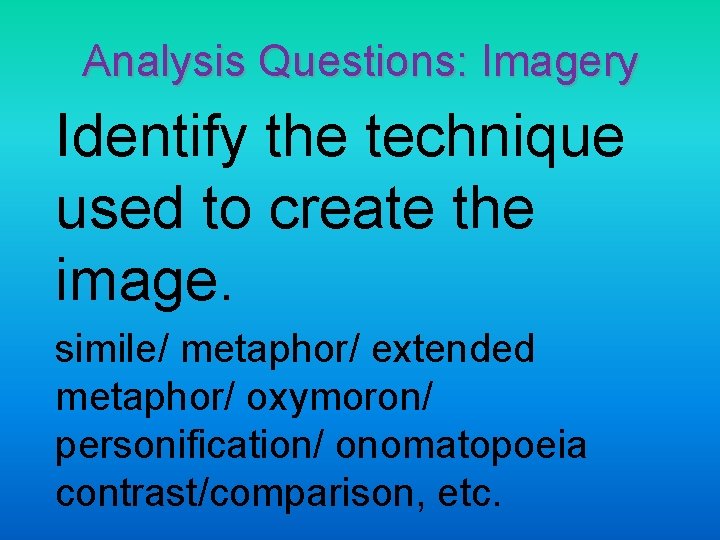 Analysis Questions: Imagery

Identify the technique used to create the image.

simile/ metaphor/ extended metaphor/ oxymoron/ personification/ onomatopoeia contrast/comparison, etc.